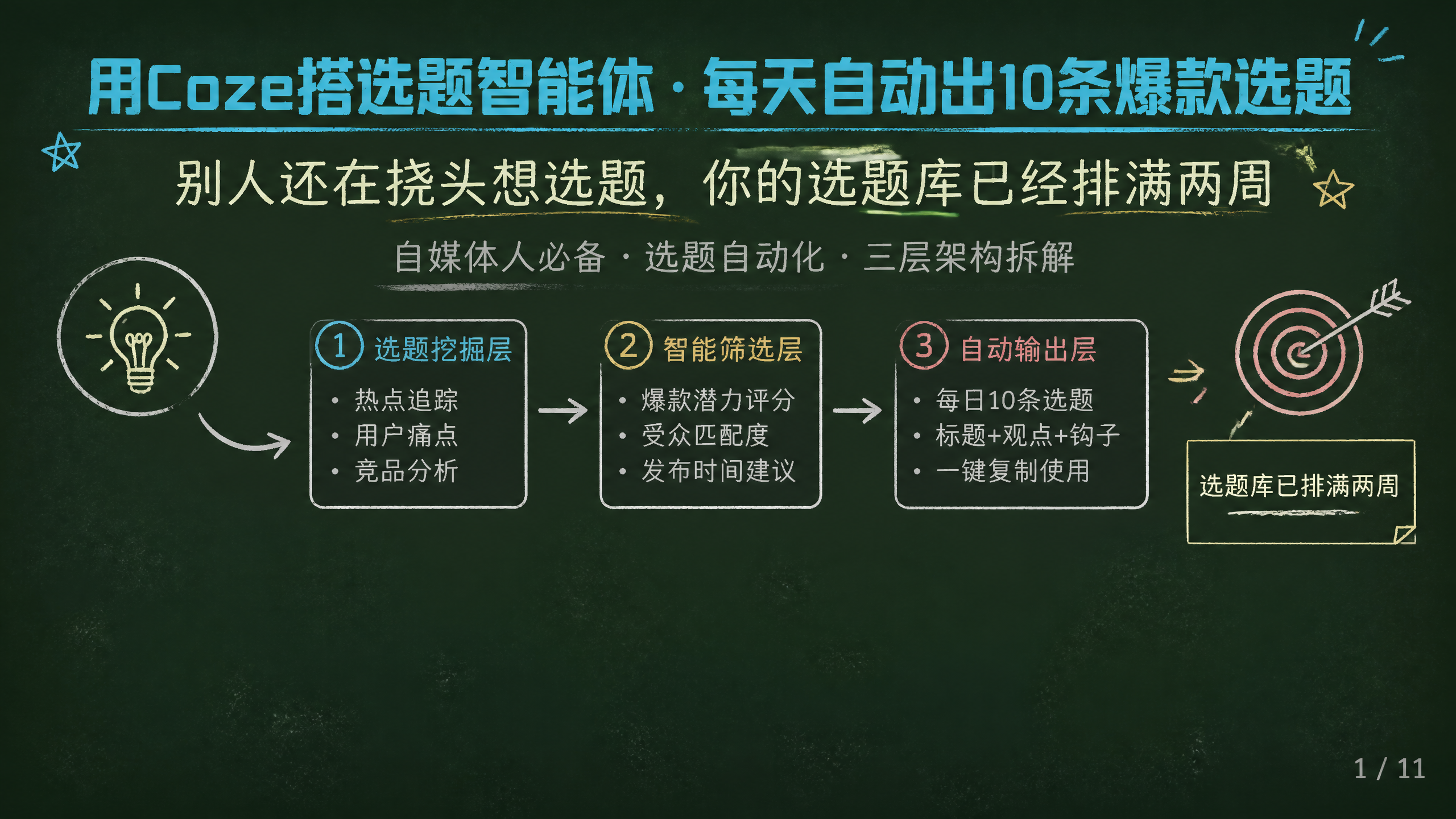 用Coze搭选题智能体 · 每天自动出10条爆款选题

别人还在挠头想选题，你的选题库已经排满两周

自媒体人必备 · 选题自动化 · 三层架构拆解

1 选题挖掘层
• 热点追踪
• 用户痛点
• 竞品分析

2 智能筛选层
• 爆款潜力评分
• 受众匹配度
• 发布时间建议

3 自动输出层
• 每日10条选题
• 标题+观点+钩子
• 一键复制使用

选题库已排满两周

1 / 11